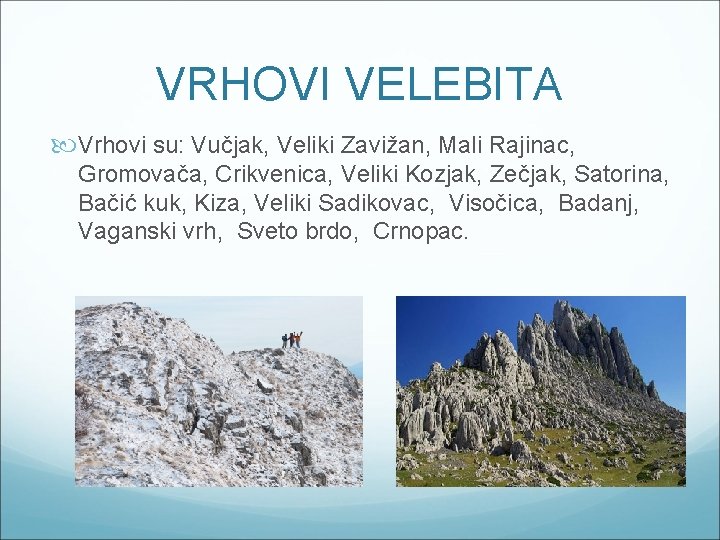 VRHOVI VELEBITA

Vrhovi su: Vučjak, Veliki Zavižan, Mali Rajinac, Gromovača, Crikvenica, Veliki Kozjak, Zečjak, Satorina, Bačić kuk, Kiza, Veliki Sadikovac, Visočica, Badanj, Vaganski vrh, Sveto brdo, Crnopac.